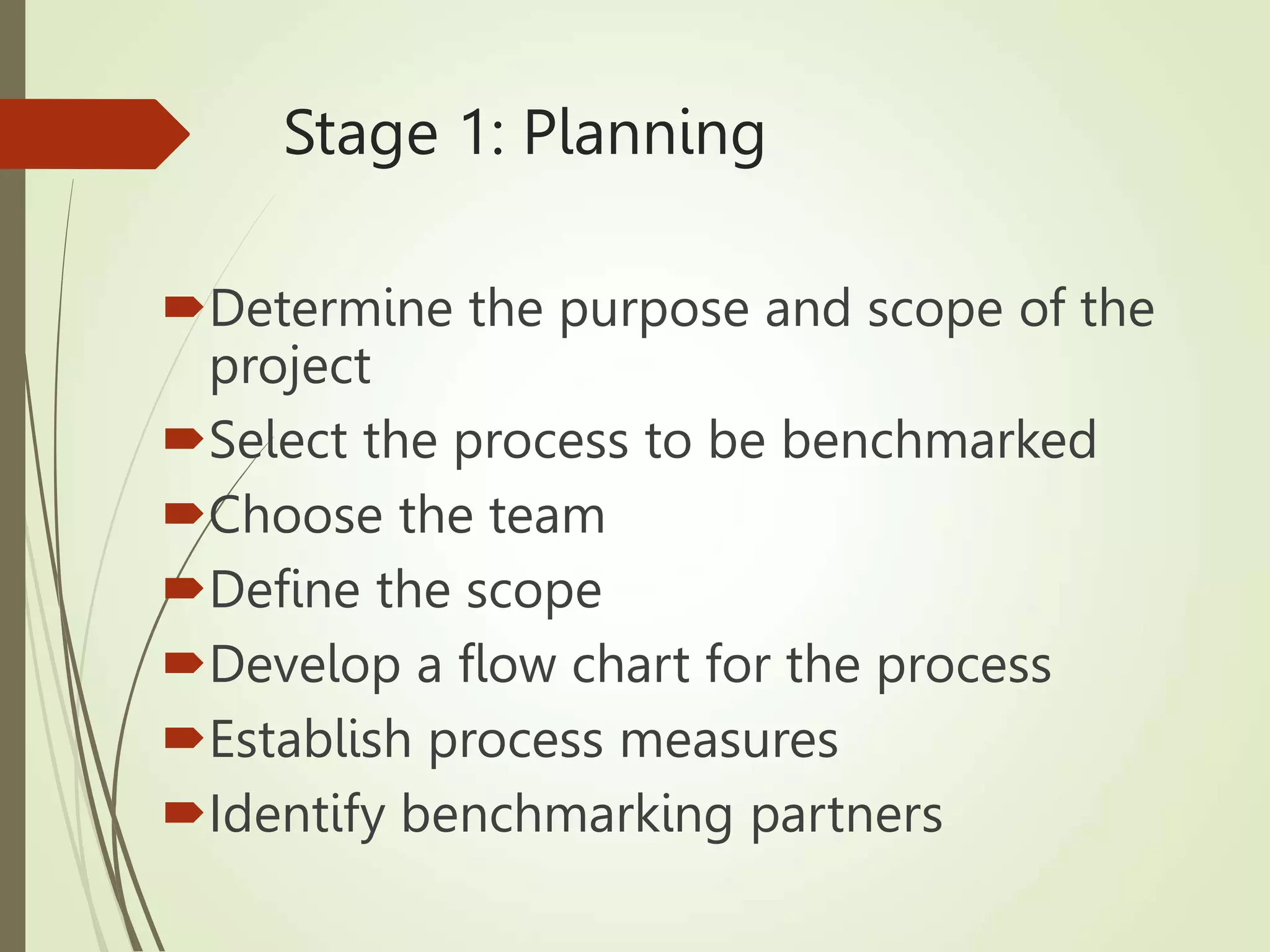 Stage 1: Planning

Determine the purpose and scope of the project

Select the process to be benchmarked

Choose the team

Define the scope

Develop a flow chart for the process

Establish process measures

Identify benchmarking partners